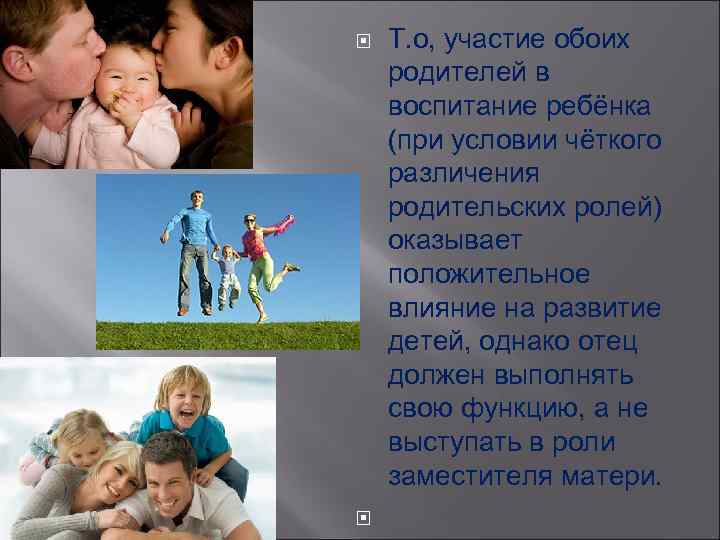 Т.о, участие обоих родителей в воспитание ребёнка (при условии чёткого различения родительских ролей) оказывает положительное влияние на развитие детей, однако отец должен выполнять свою функцию, а не выступать в роли заместителя матери.